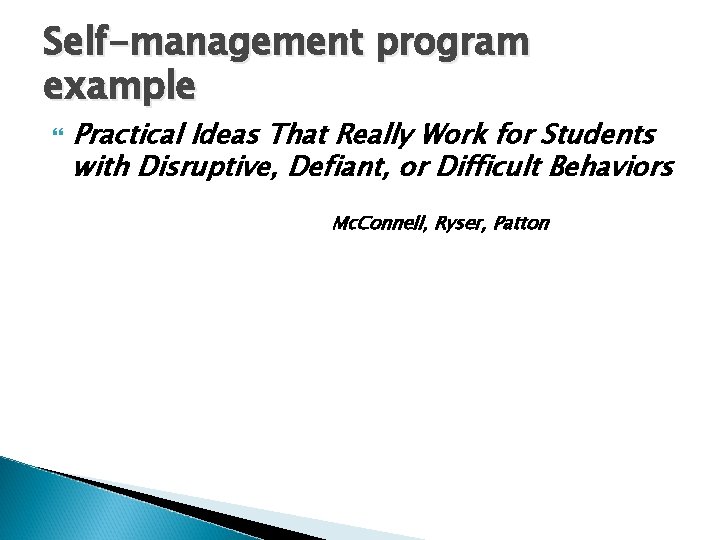 Self-management program example

Practical Ideas That Really Work for Students with Disruptive, Defiant, or Difficult Behaviors

McConnell, Ryser, Patton